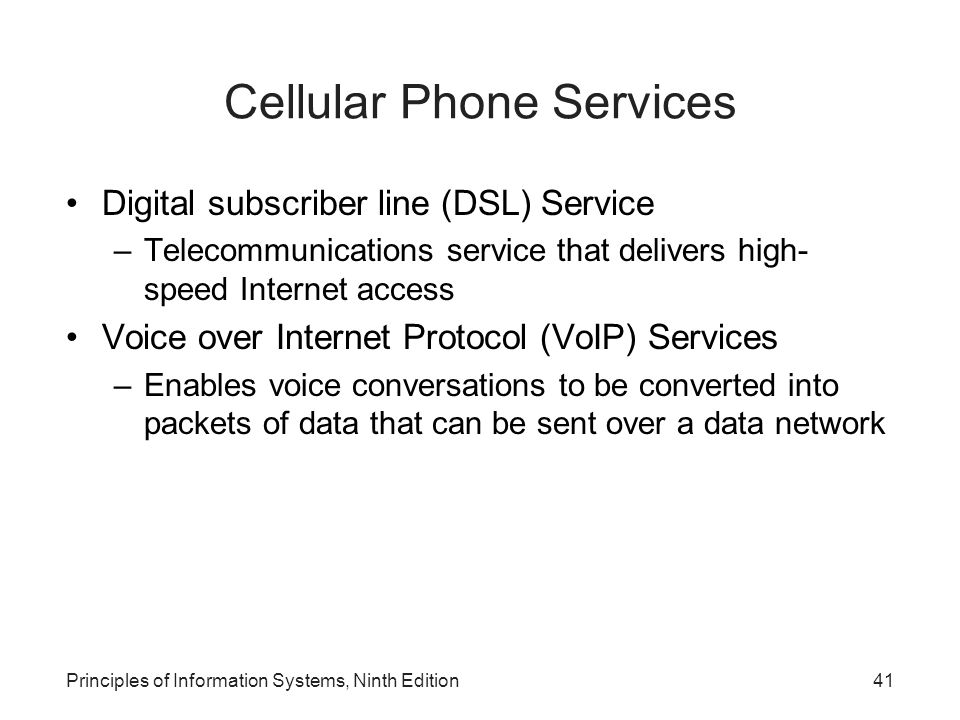 Cellular Phone Services

• Digital subscriber line (DSL) Service
– Telecommunications service that delivers high-speed Internet access

• Voice over Internet Protocol (VoIP) Services
– Enables voice conversations to be converted into packets of data that can be sent over a data network

Principles of Information Systems, Ninth Edition

41